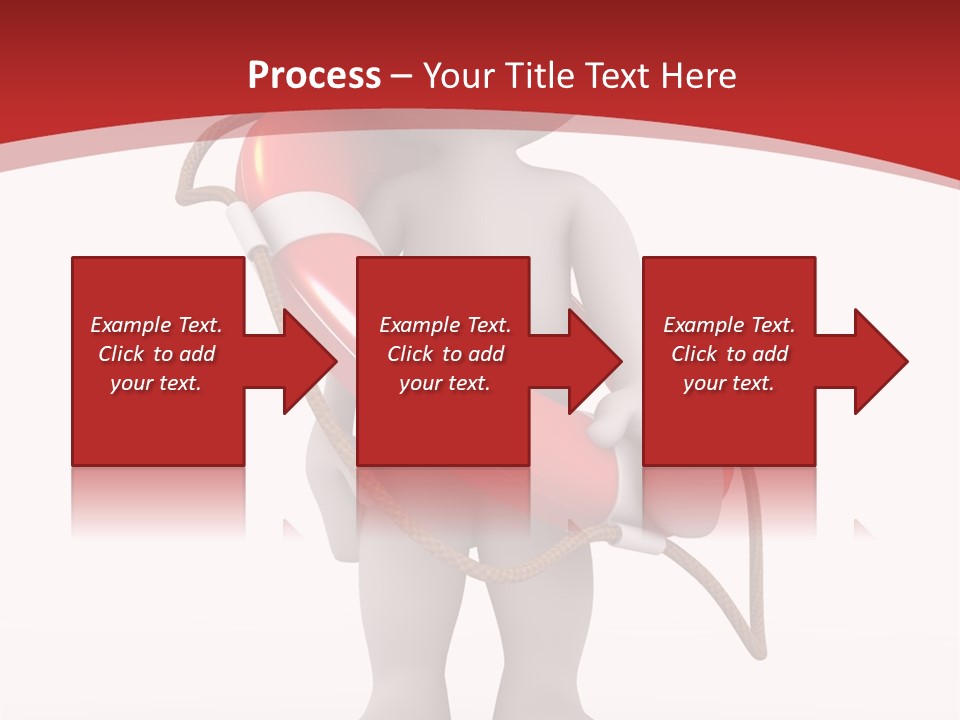 Process – Your Title Text Here

Example Text. Click to add your text.

Example Text. Click to add your text.

Example Text. Click to add your text.